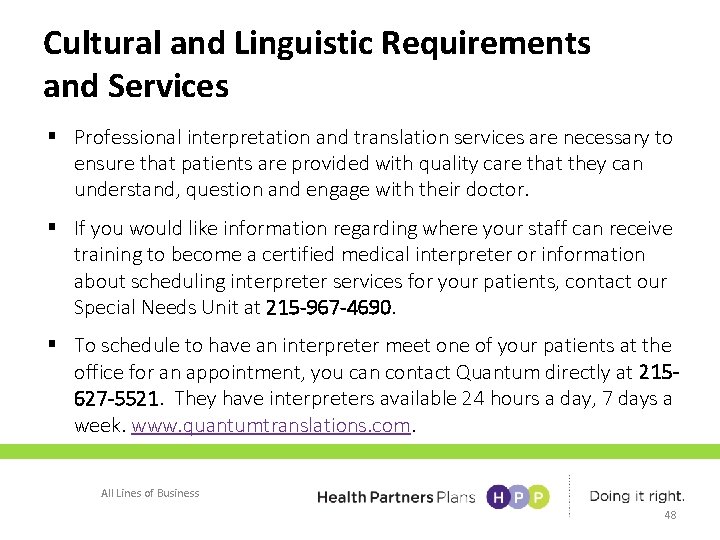 Cultural and Linguistic Requirements and Services

▪ Professional interpretation and translation services are necessary to ensure that patients are provided with quality care that they can understand, question and engage with their doctor.

▪ If you would like information regarding where your staff can receive training to become a certified medical interpreter or information about scheduling interpreter services for your patients, contact our Special Needs Unit at 215-967-4690.

▪ To schedule to have an interpreter meet one of your patients at the office for an appointment, you can contact Quantum directly at 215-627-5521. They have interpreters available 24 hours a day, 7 days a week. www.quantumtranslations.com.

All Lines of Business

Health Partners Plans HPP

Doing it right.

48